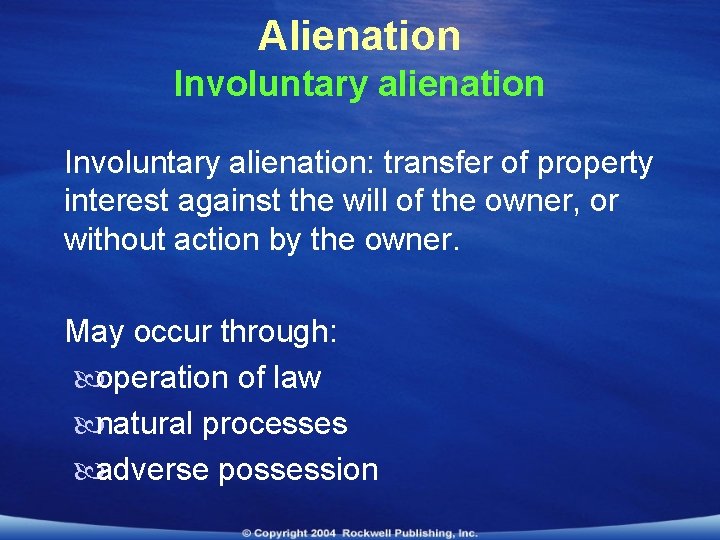 Alienation
Involuntary alienation

Involuntary alienation: transfer of property interest against the will of the owner, or without action by the owner.

May occur through:
- operation of law
- natural processes
- adverse possession

© Copyright 2004 Rockwell Publishing, Inc.